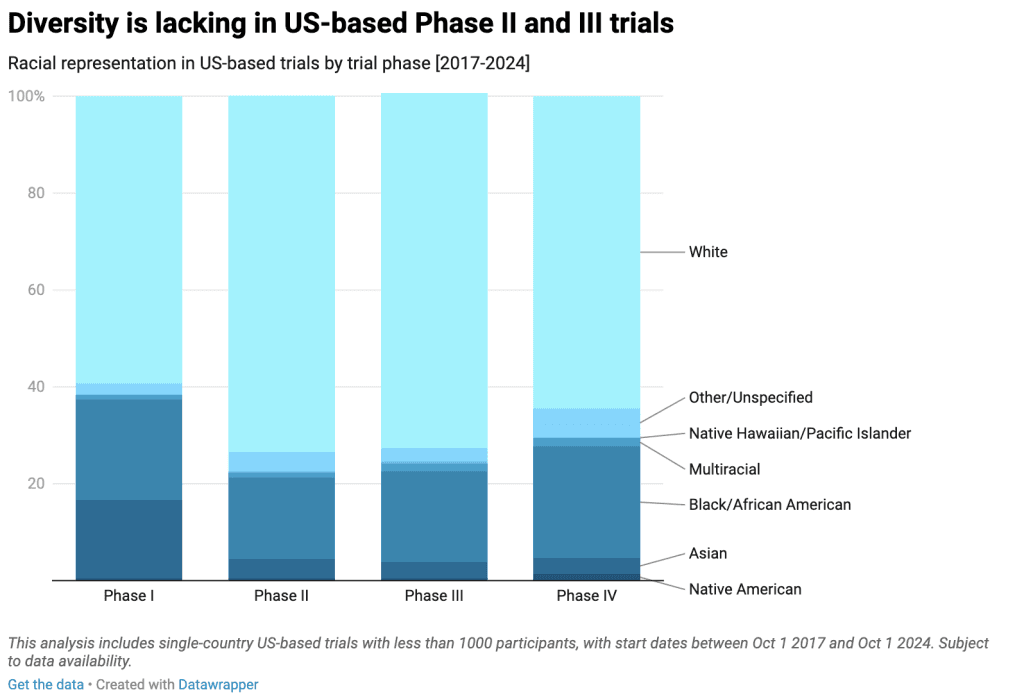 Diversity is lacking in US-based Phase II and III trials

Racial representation in US-based trials by trial phase [2017-2024]

100%
80
60
40
20

White
Other/Unspecified
Native Hawaiian/Pacific Islander
Multiracial
Black/African American
Asian
Native American

Phase I
Phase II
Phase III
Phase IV

This analysis includes single-country US-based trials with less than 1000 participants, with start dates between Oct 1 2017 and Oct 1 2024. Subject to data availability.

Get the data • Created with Datawrapper